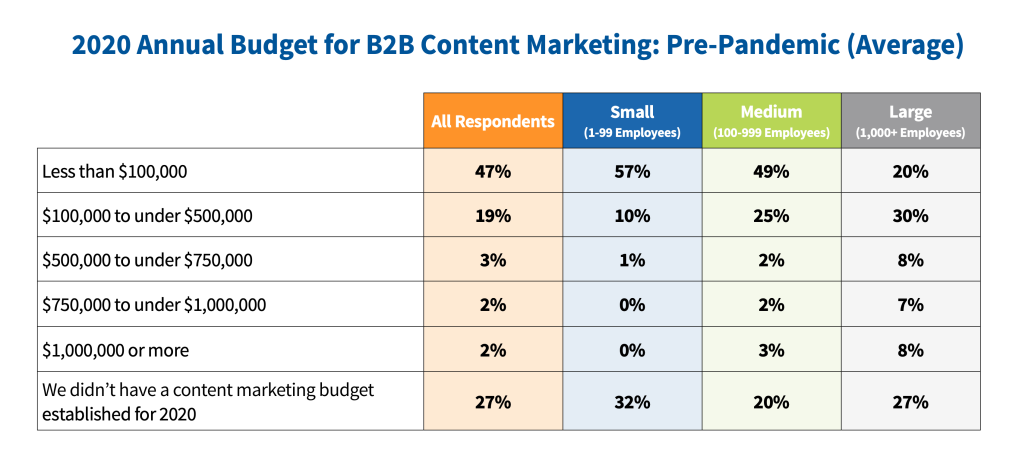 2020 Annual Budget for B2B Content Marketing: Pre-Pandemic (Average)

| | All Respondents | Small (1-99 Employees) | Medium (100-999 Employees) | Large (1,000+ Employees) |
|---|---|---|---|---|
| Less than \$100,000 | 47% | 57% | 49% | 20% |
| \$100,000 to under \$500,000 | 19% | 10% | 25% | 30% |
| \$500,000 to under \$750,000 | 3% | 1% | 2% | 8% |
| \$750,000 to under \$1,000,000 | 2% | 0% | 2% | 7% |
| \$1,000,000 or more | 2% | 0% | 3% | 8% |
| We didn't have a content marketing budget established for 2020 | 27% | 32% | 20% | 27% |